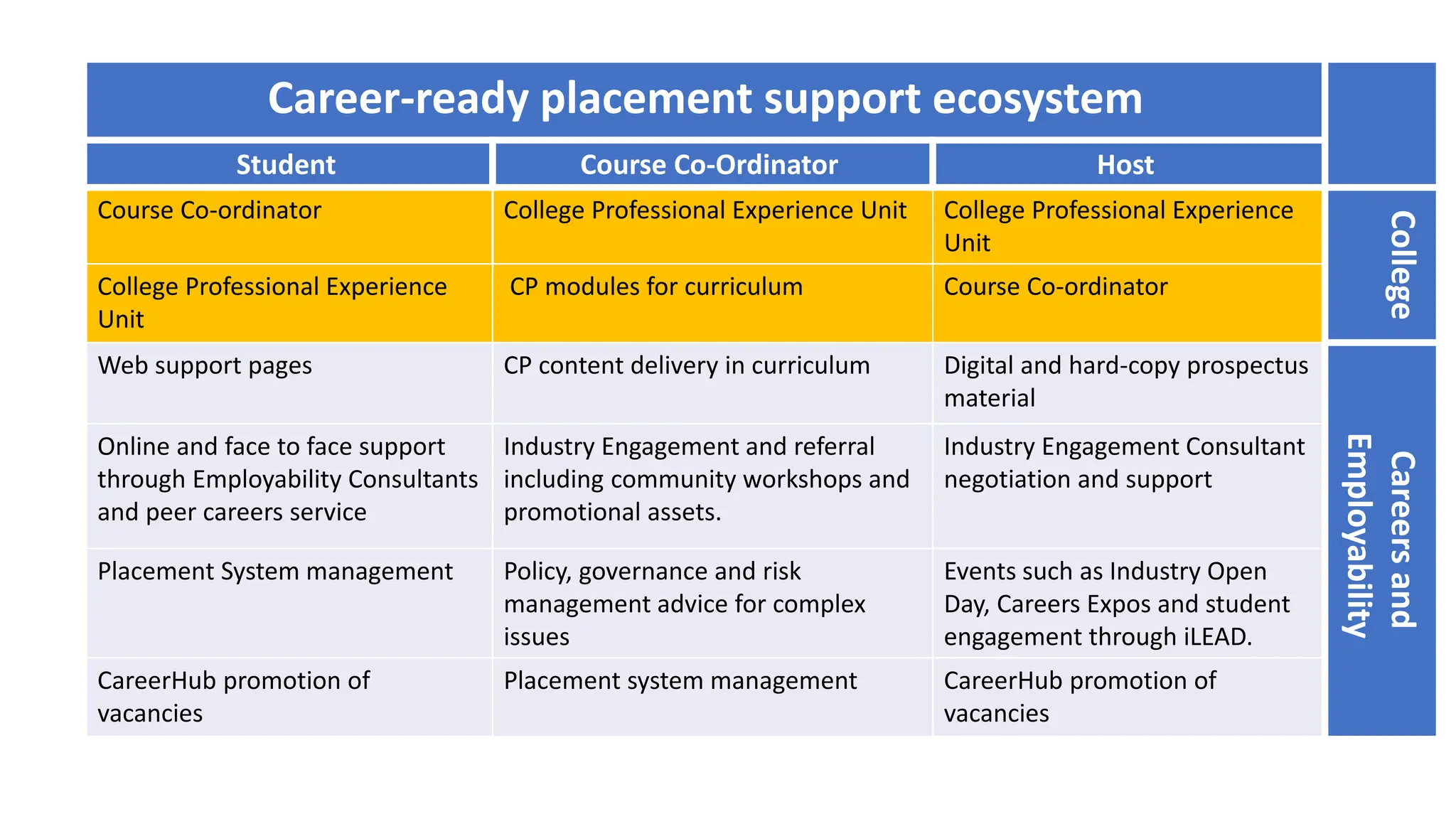 Career-ready placement support ecosystem

| Student | Course Co-Ordinator | Host | |
|---|---|---|---|
| Course Co-ordinator | College Professional Experience Unit | College Professional Experience Unit | College |
| College Professional Experience Unit | CP modules for curriculum | Course Co-ordinator | College |
| Web support pages | CP content delivery in curriculum | Digital and hard-copy prospectus material | Careers and Employability |
| Online and face to face support through Employability Consultants and peer careers service | Industry Engagement and referral including community workshops and promotional assets. | Industry Engagement Consultant negotiation and support | Careers and Employability |
| Placement System management | Policy, governance and risk management advice for complex issues | Events such as Industry Open Day, Careers Expos and student engagement through iLEAD. | Careers and Employability |
| CareerHub promotion of vacancies | Placement system management | CareerHub promotion of vacancies | Careers and Employability |